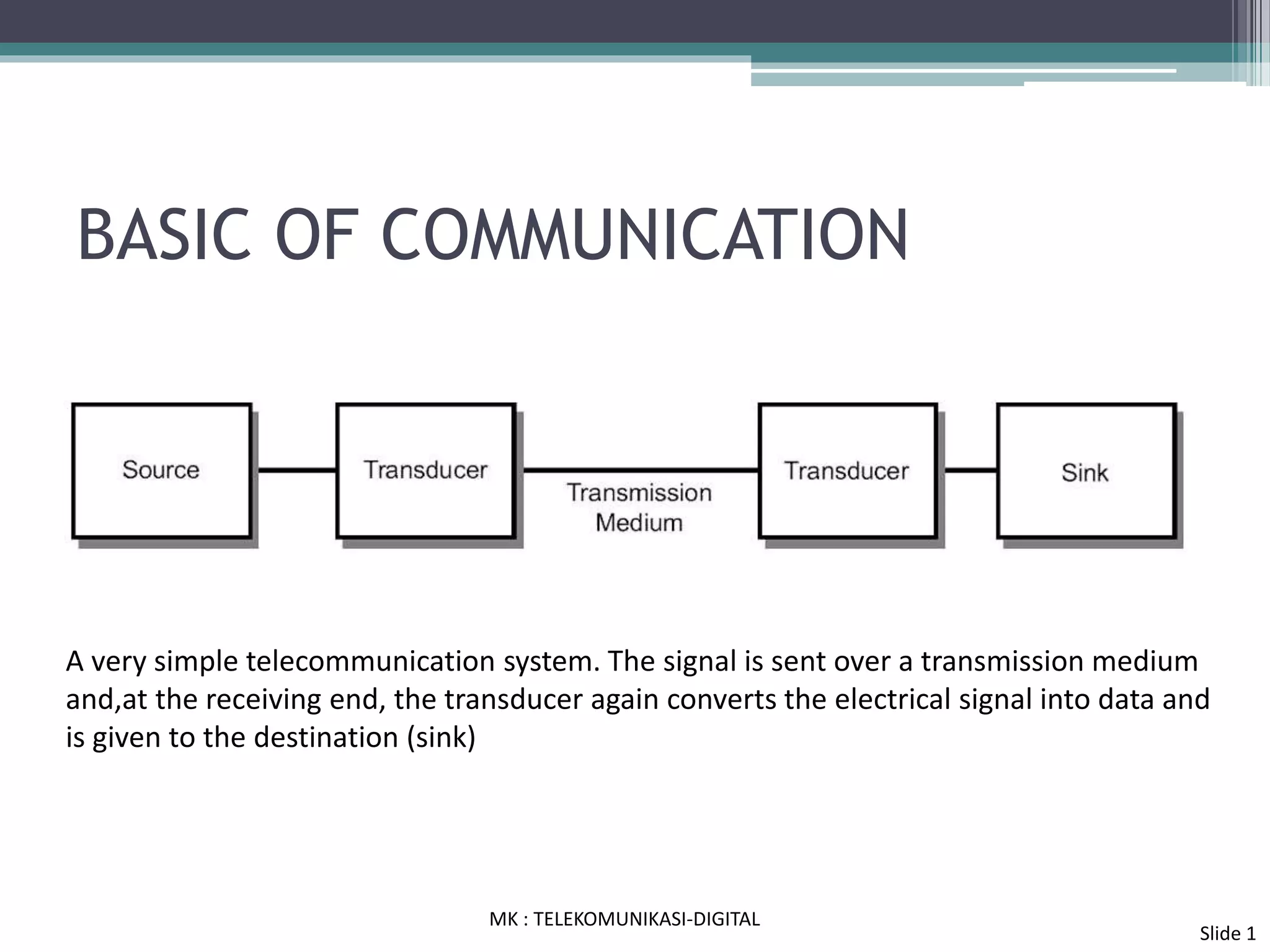 BASIC OF COMMUNICATION

Source

Transducer

Transmission Medium

Transducer

Sink

A very simple telecommunication system. The signal is sent over a transmission medium and,at the receiving end, the transducer again converts the electrical signal into data and is given to the destination (sink)

MK : TELEKOMUNIKASI-DIGITAL

Slide 1